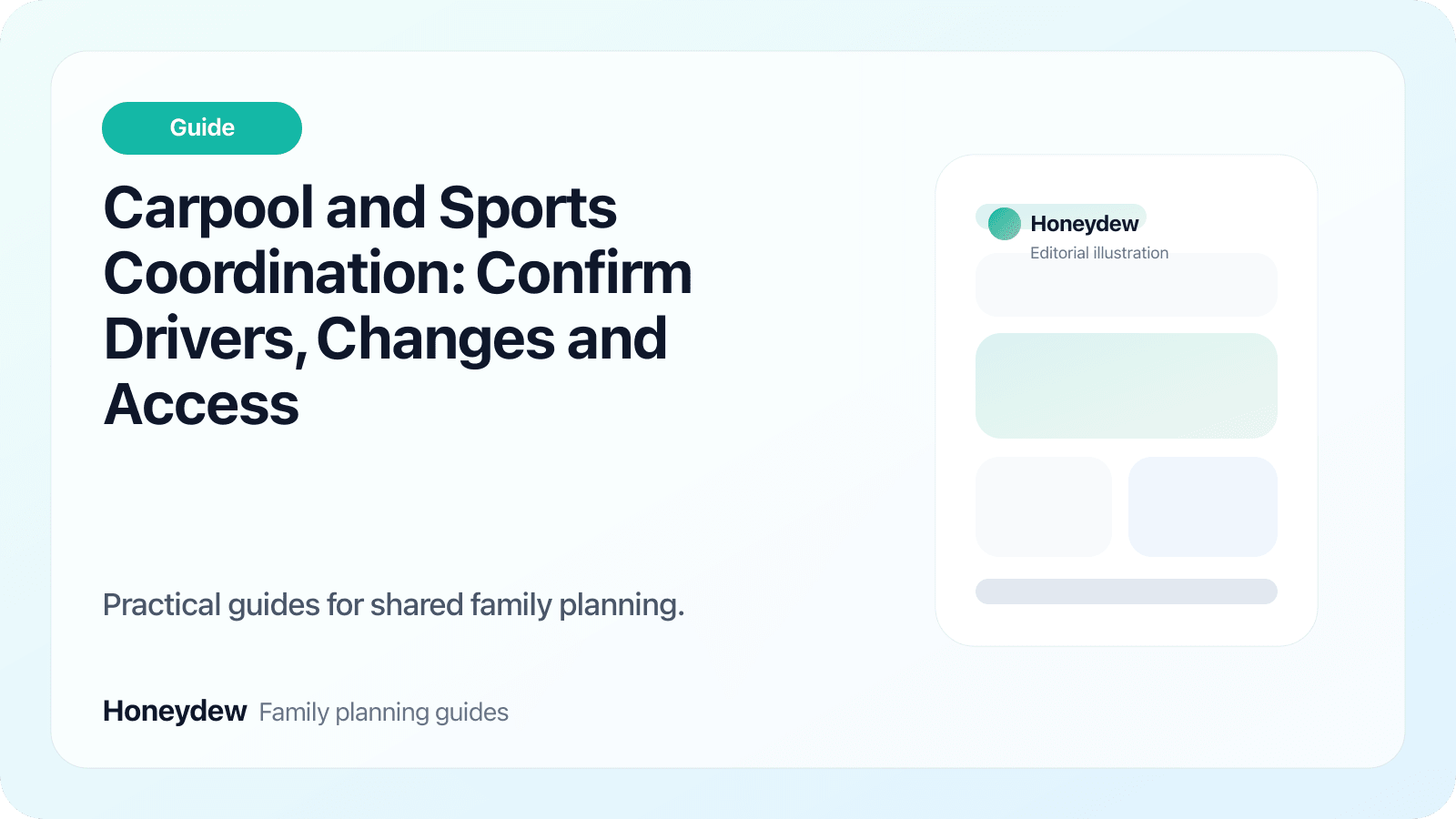 Guide

Carpool and Sports Coordination: Confirm Drivers, Changes and Access

Practical guides for shared family planning.

Honeydew Family planning guides

Honeydew
Editorial illustration